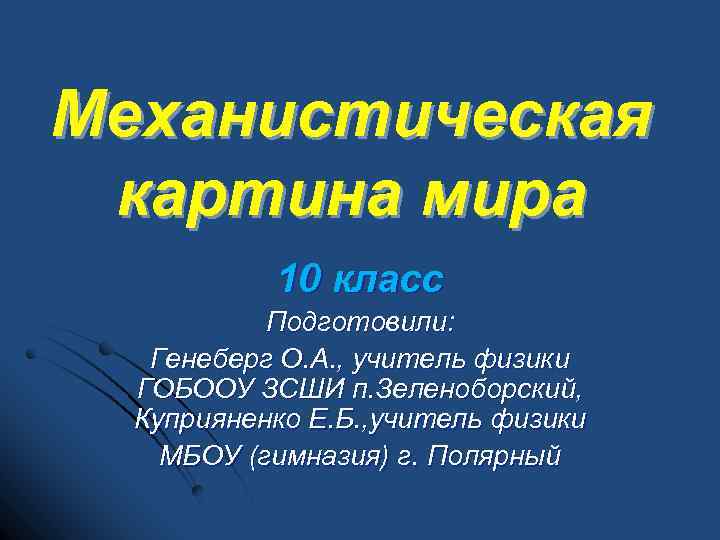 Механистическая картина мира

10 класс

Подготовили:

Генеберг О.А., учитель физики ГОБООУ ЗСШИ п.Зеленоборский, Куприяненко Е.Б.,учитель физики

МБОУ (гимназия) г. Полярный